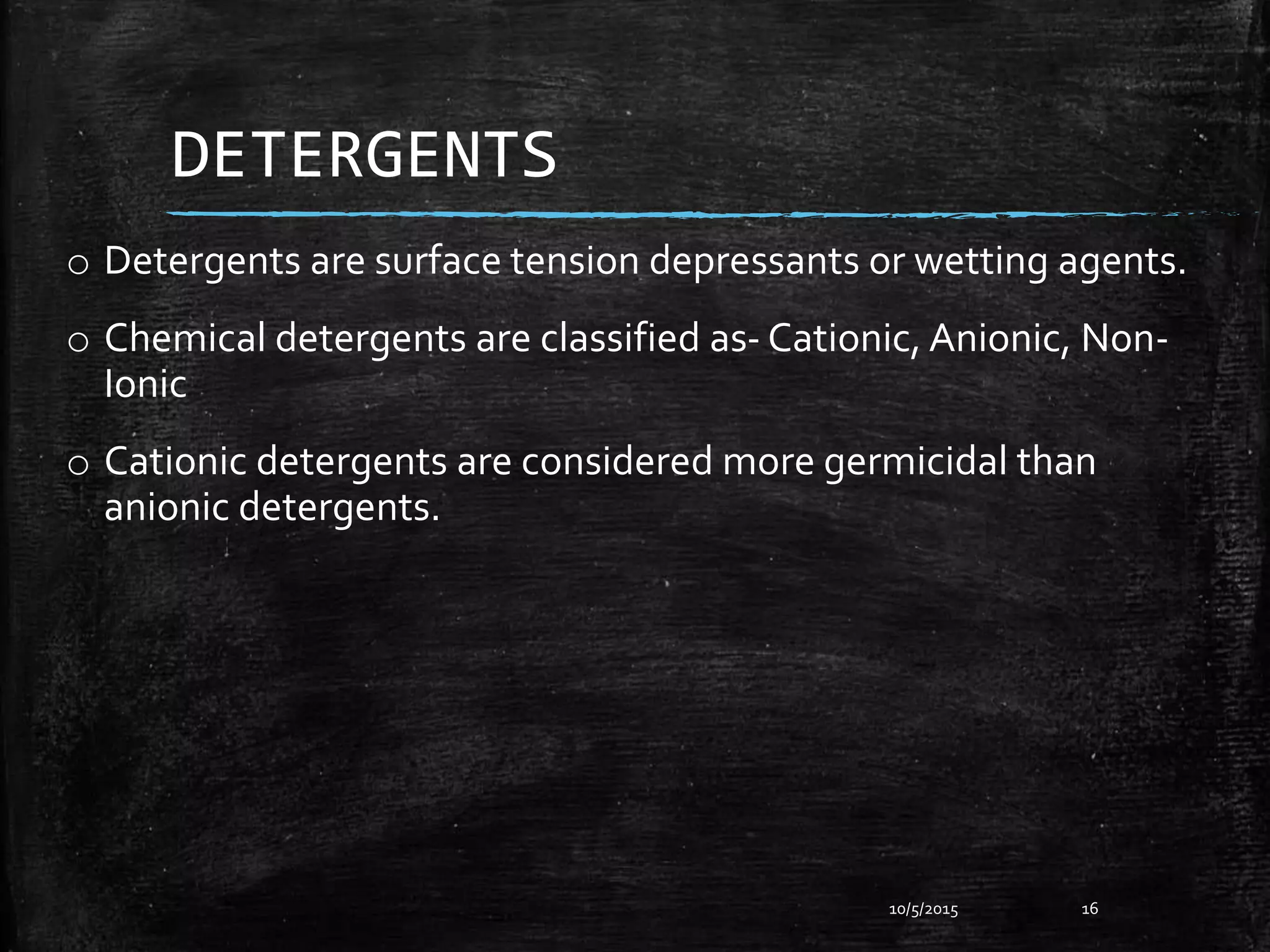 DETERGENTS

o Detergents are surface tension depressants or wetting agents.

o Chemical detergents are classified as- Cationic, Anionic, Non-Ionic

o Cationic detergents are considered more germicidal than anionic detergents.

10/5/2015

16